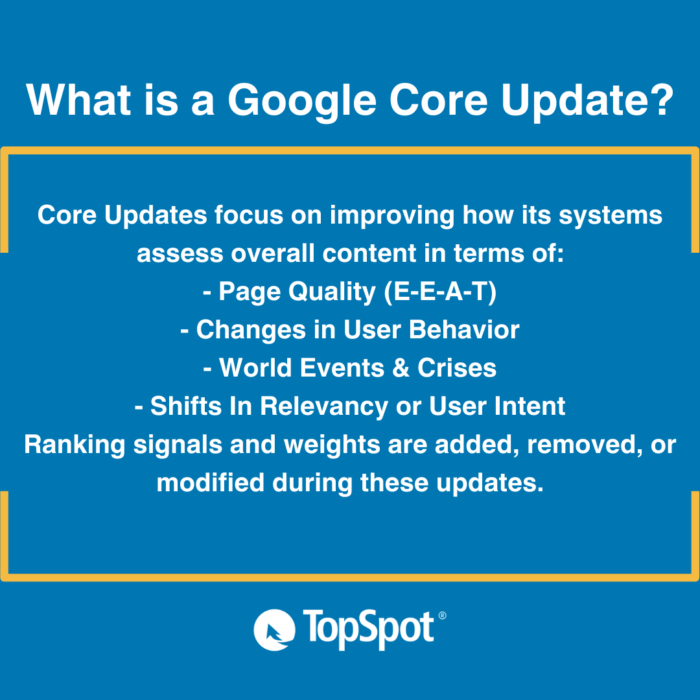 What is a Google Core Update?

Core Updates focus on improving how its systems assess overall content in terms of:

- Page Quality (E-E-A-T)
- Changes in User Behavior
- World Events & Crises
- Shifts In Relevancy or User Intent

Ranking signals and weights are added, removed, or modified during these updates.

TopSpot®